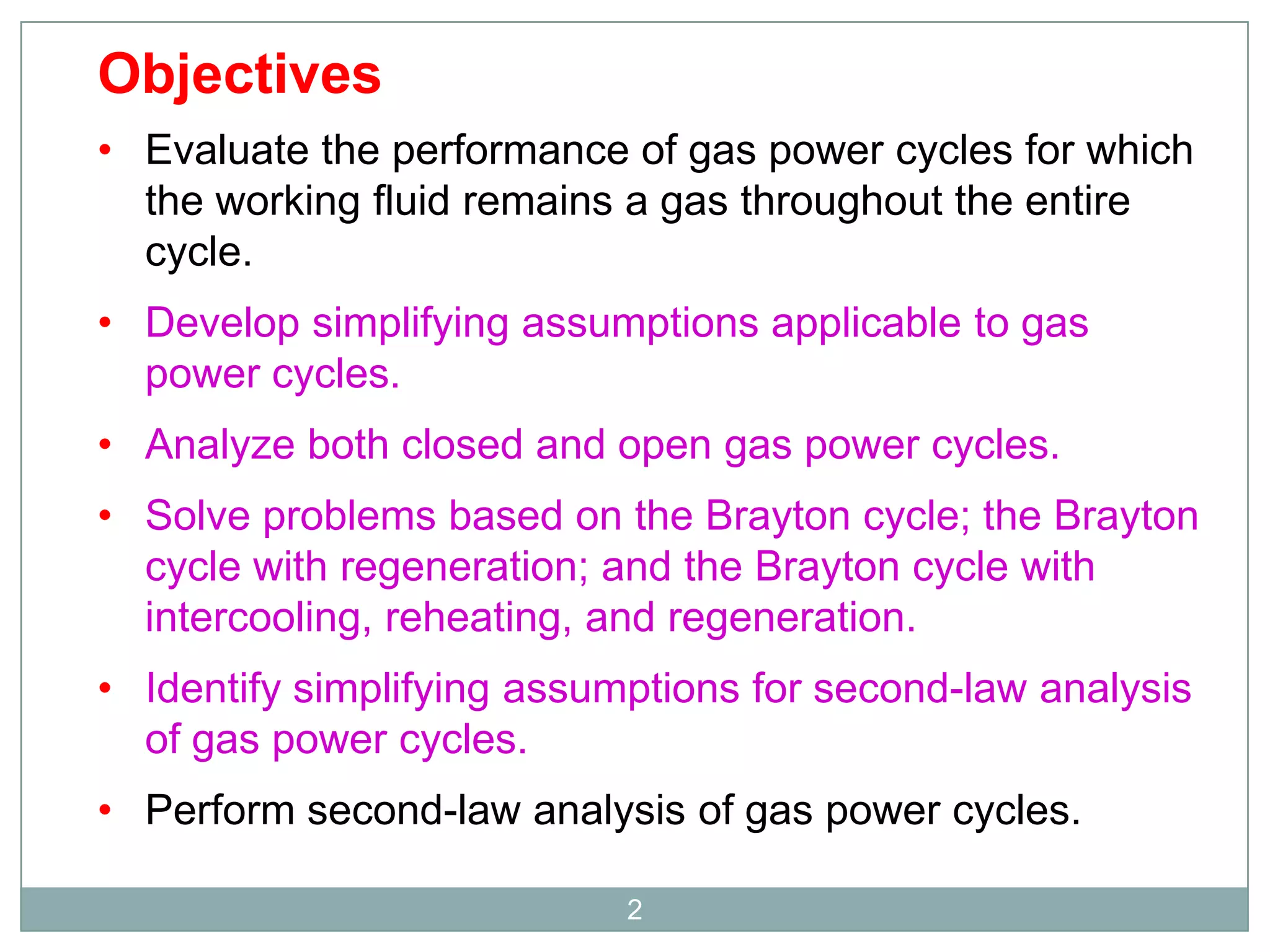 Objectives

• Evaluate the performance of gas power cycles for which the working fluid remains a gas throughout the entire cycle.

• Develop simplifying assumptions applicable to gas power cycles.

• Analyze both closed and open gas power cycles.

• Solve problems based on the Brayton cycle; the Brayton cycle with regeneration; and the Brayton cycle with intercooling, reheating, and regeneration.

• Identify simplifying assumptions for second-law analysis of gas power cycles.

• Perform second-law analysis of gas power cycles.

2